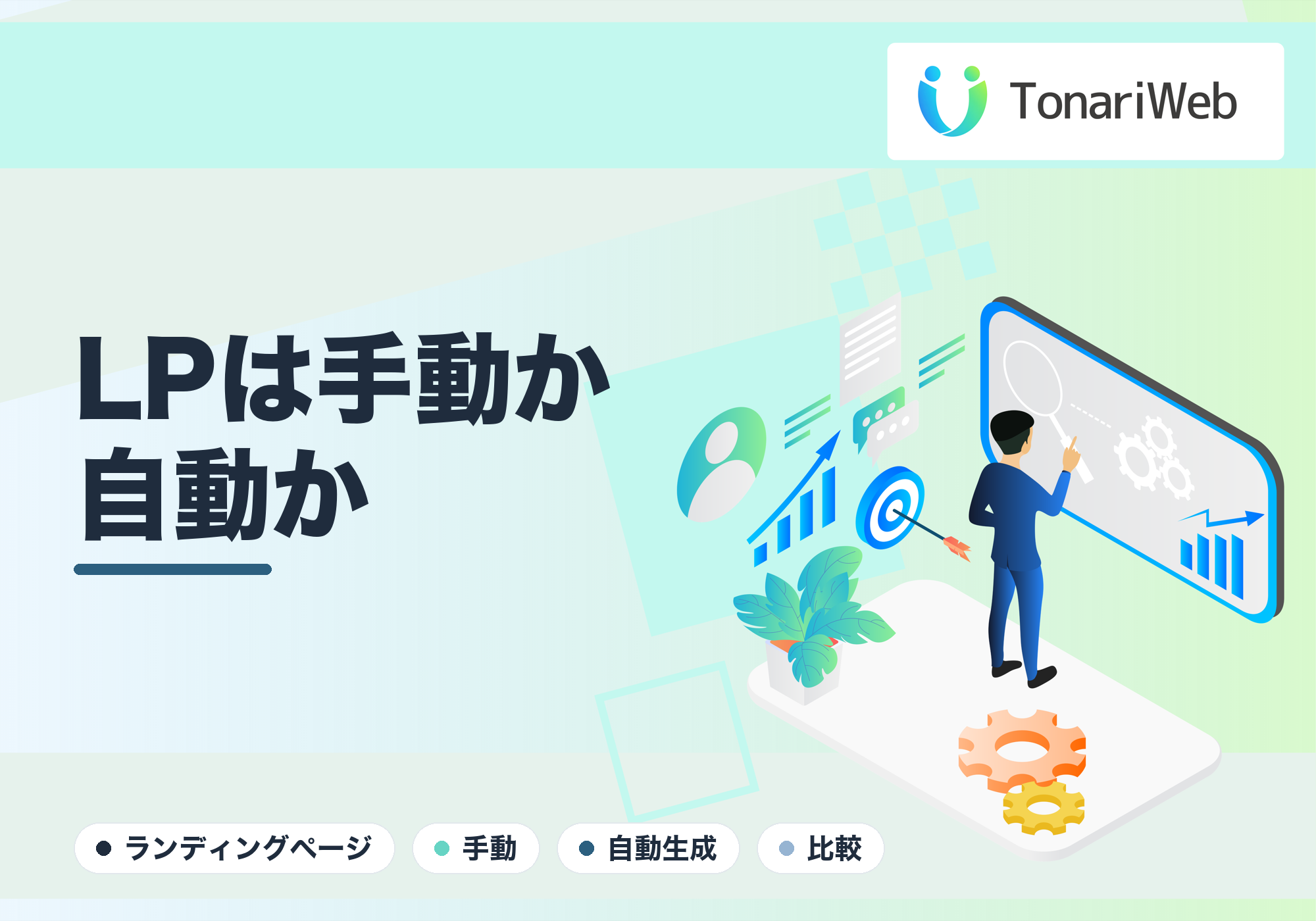 TonariWeb

LPは手動か
自動か

ランディングページ
手動
自動生成
比較